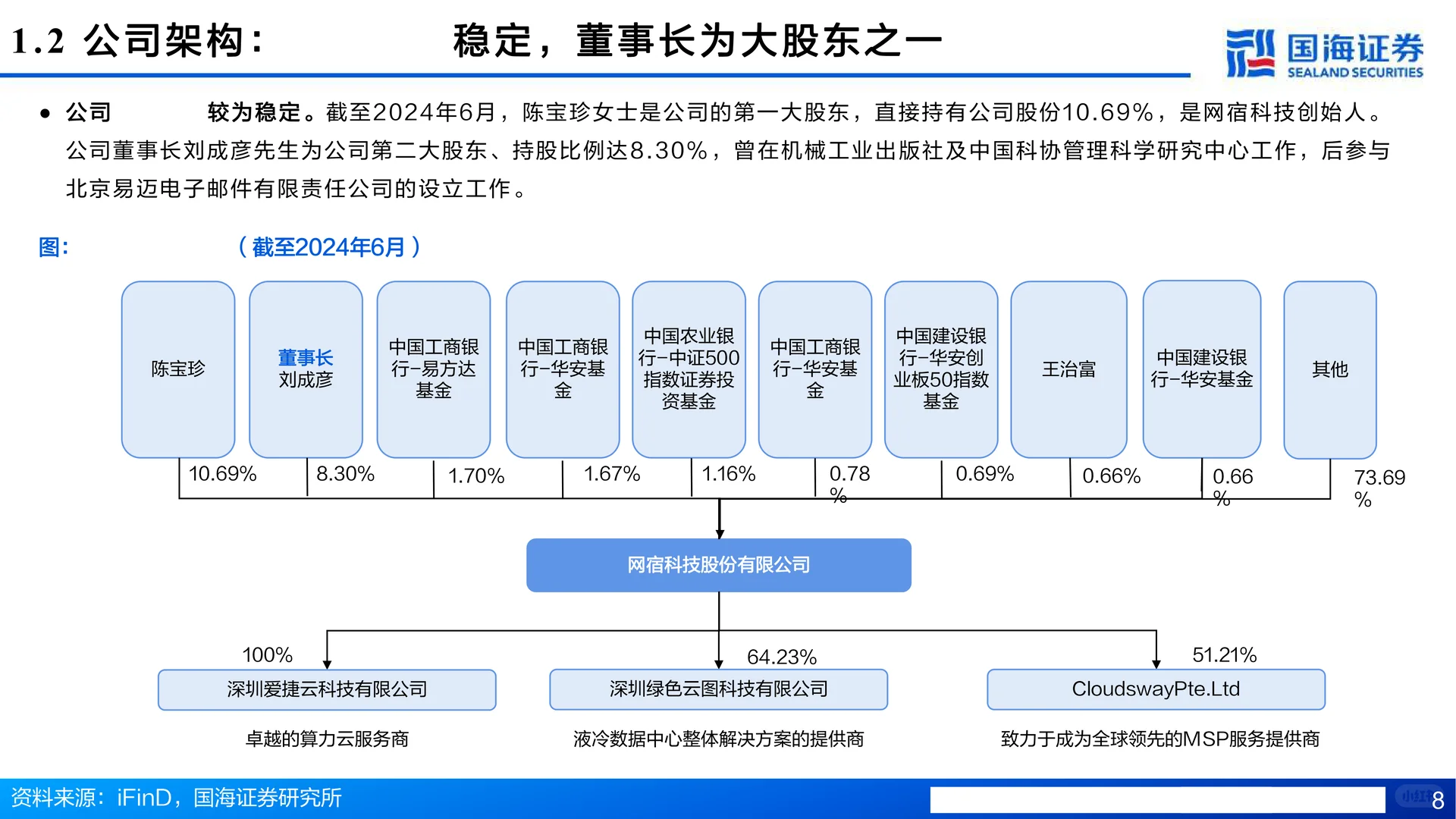 1.2 公司架构：　　稳定，董事长为大股东之一

国海证券
SEALAND SECURITIES

• 公司　　较为稳定。截至2024年6月，陈宝珍女士是公司的第一大股东，直接持有公司股份10.69%，是网宿科技创始人。公司董事长刘成彦先生为公司第二大股东、持股比例达8.30%，曾在机械工业出版社及中国科协管理科学研究中心工作，后参与北京易迈电子邮件有限责任公司的设立工作。

图：　　（截至2024年6月）

陈宝珍

董事长
刘成彦

中国工商银行-易方达基金

中国工商银行-华安基金

中国农业银行-中证500指数证券投资基金

中国工商银行-华安基金

中国建设银行-华安创业板50指数基金

王治富

中国建设银行-华安基金

其他

10.69%　8.30%　1.70%　1.67%　1.16%　0.78%　0.69%　0.66%　0.66%　73.69%

网宿科技股份有限公司

100%　64.23%　51.21%

深圳爱捷云科技有限公司

深圳绿色云图科技有限公司

CloudswayPte.Ltd

卓越的算力云服务商

液冷数据中心整体解决方案的提供商

致力于成为全球领先的MSP服务提供商

资料来源：iFinD，国海证券研究所

8